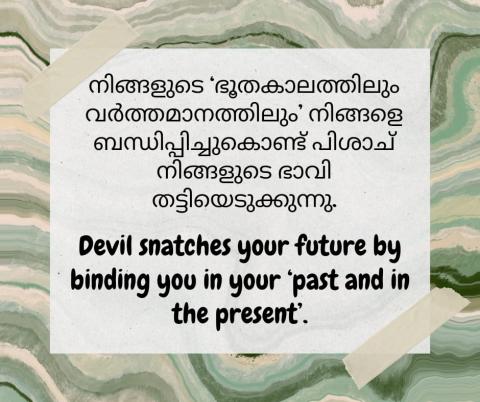 നിങ്ങളുടെ ‘ഭൂതകാലത്തിലും വർത്തമാനത്തിലും’ നിങ്ങളെ ബന്ധിപ്പിച്ചുകൊണ്ട് പിശാച് നിങ്ങളുടെ ഭാവി തട്ടിയെടുക്കുന്നു.

Devil snatches your future by binding you in your ‘past and in the present’.